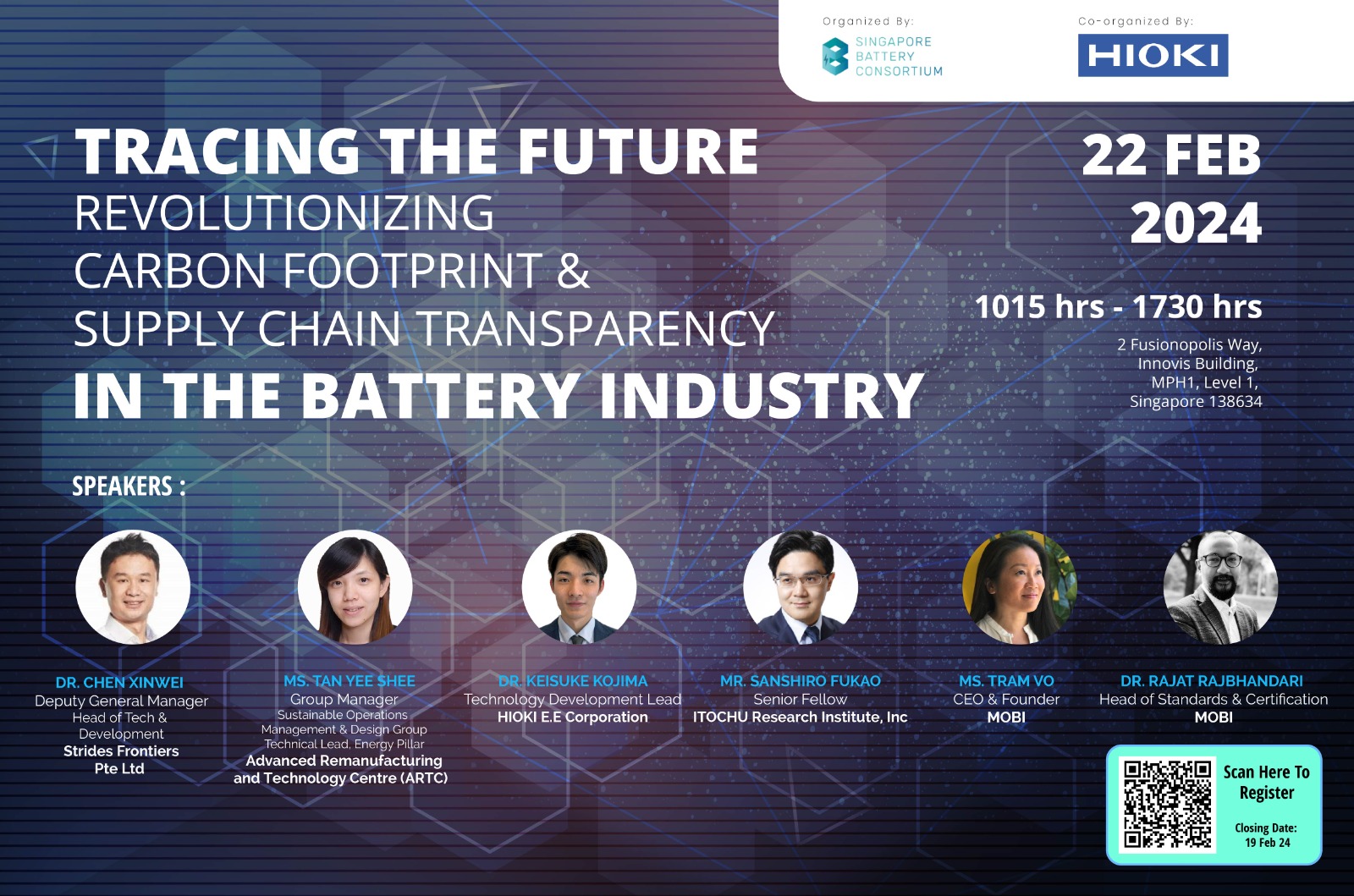 Organized By:

SINGAPORE BATTERY CONSORTIUM

Co-organized By:

HIOKI

TRACING THE FUTURE
REVOLUTIONIZING CARBON FOOTPRINT & SUPPLY CHAIN TRANSPARENCY
IN THE BATTERY INDUSTRY

22 FEB 2024

1015 hrs - 1730 hrs

2 Fusionopolis Way, Innovis Building, MPH1, Level 1, Singapore 138634

SPEAKERS :

DR. CHEN XINWEI
Deputy General Manager
Head of Tech & Development
Strides Frontiers Pte Ltd

MS. TAN YEE SHEE
Group Manager
Sustainable Operations Management & Design Group
Technical Lead, Energy Pillar
Advanced Remanufacturing and Technology Centre (ARTC)

DR. KEISUKE KOJIMA
Technology Development Lead
HIOKI E.E Corporation

MR. SANSHIRO FUKAO
Senior Fellow
ITOCHU Research Institute, Inc

MS. TRAM VO
CEO & Founder
MOBI

DR. RAJAT RAJBHANDARI
Head of Standards & Certification
MOBI

Scan Here To Register

Closing Date: 19 Feb 24